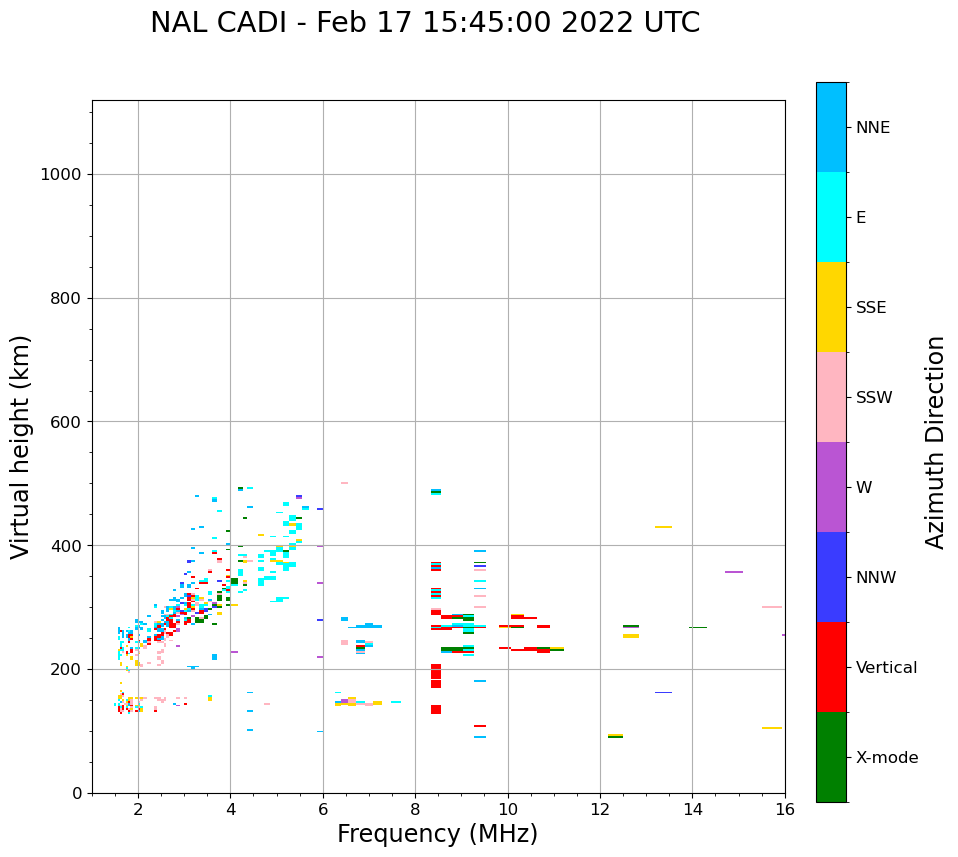 NAL CADI - Feb 17 15:45:00 2022 UTC

Virtual height (km)

1000
800
600
400
200
0

2
4
6
8
10
12
14
16

Frequency (MHz)

NNE
E
SSE
SSW
W
NNW
Vertical
X-mode

Azimuth Direction